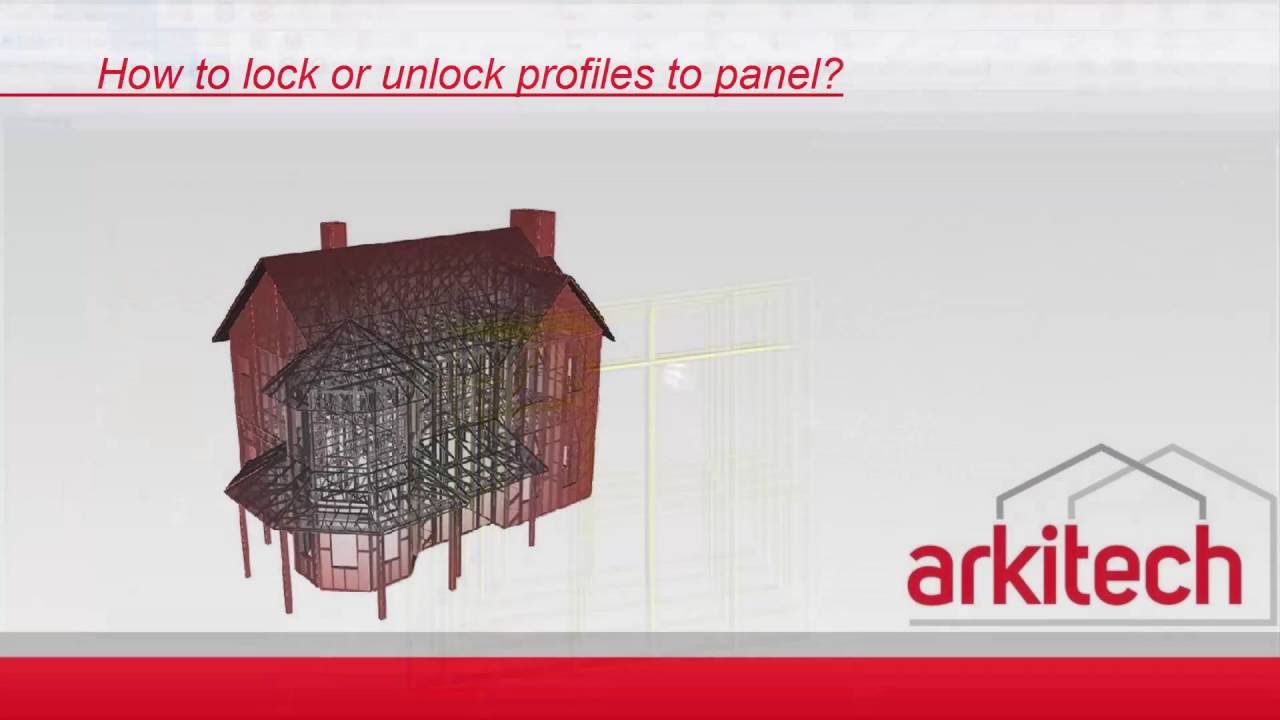 How to lock or unlock profiles to panel?

arkitech